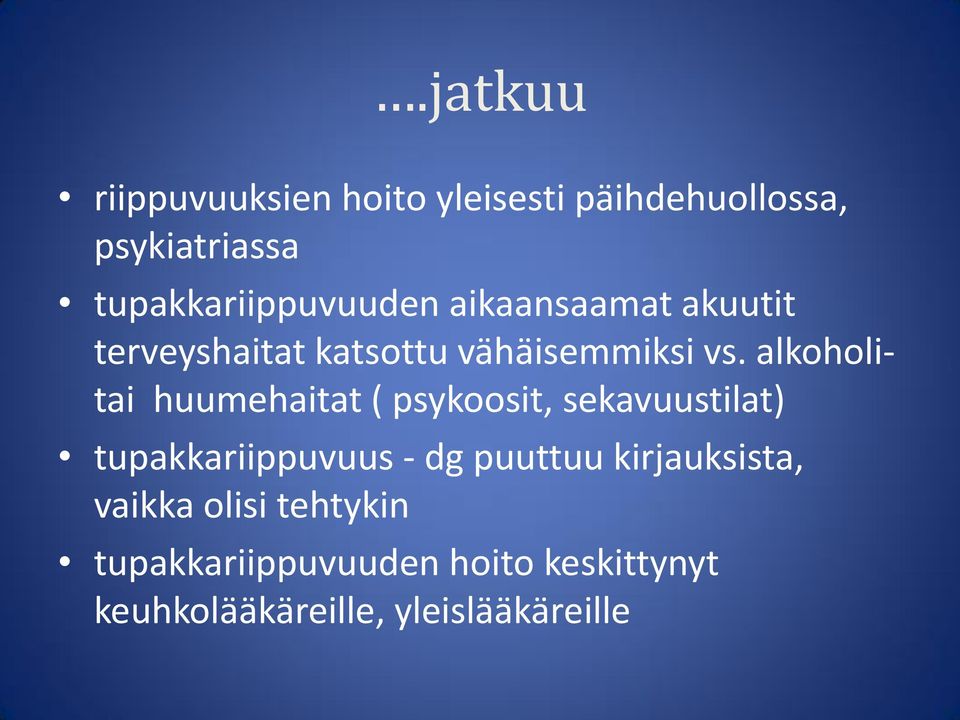 ….jatkuu

• riippuvuuksien hoito yleisesti päihdehuollossa, psykiatriassa
• tupakkariippuvuuden aikaansaamat akuutit terveyshaitat katsottu vähäisemmiksi vs. alkoholi- tai huumehaitat ( psykoosit, sekavuustilat)
• tupakkariippuvuus - dg puuttuu kirjauksista, vaikka olisi tehtykin
• tupakkariippuvuuden hoito keskittynyt keuhkolääkäreille, yleislääkäreille